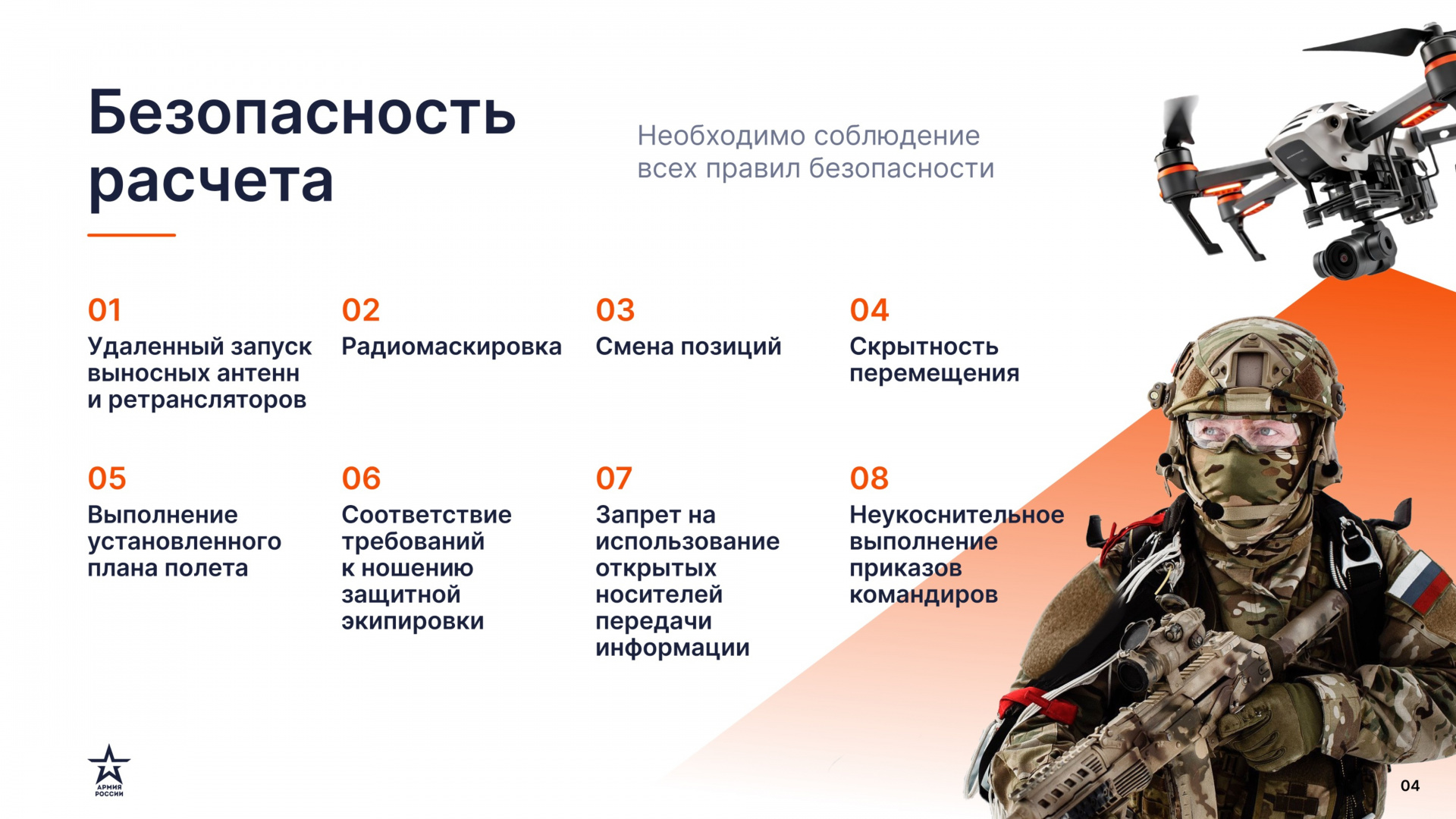 Безопасность расчета

Необходимо соблюдение всех правил безопасности

01
Удаленный запуск выносных антенн и ретрансляторов

02
Радиомаскировка

03
Смена позиций

04
Скрытность перемещения

05
Выполнение установленного плана полета

06
Соответствие требований к ношению защитной экипировки

07
Запрет на использование открытых носителей передачи информации

08
Неукоснительное выполнение приказов командиров

АРМИЯ РОССИИ

04